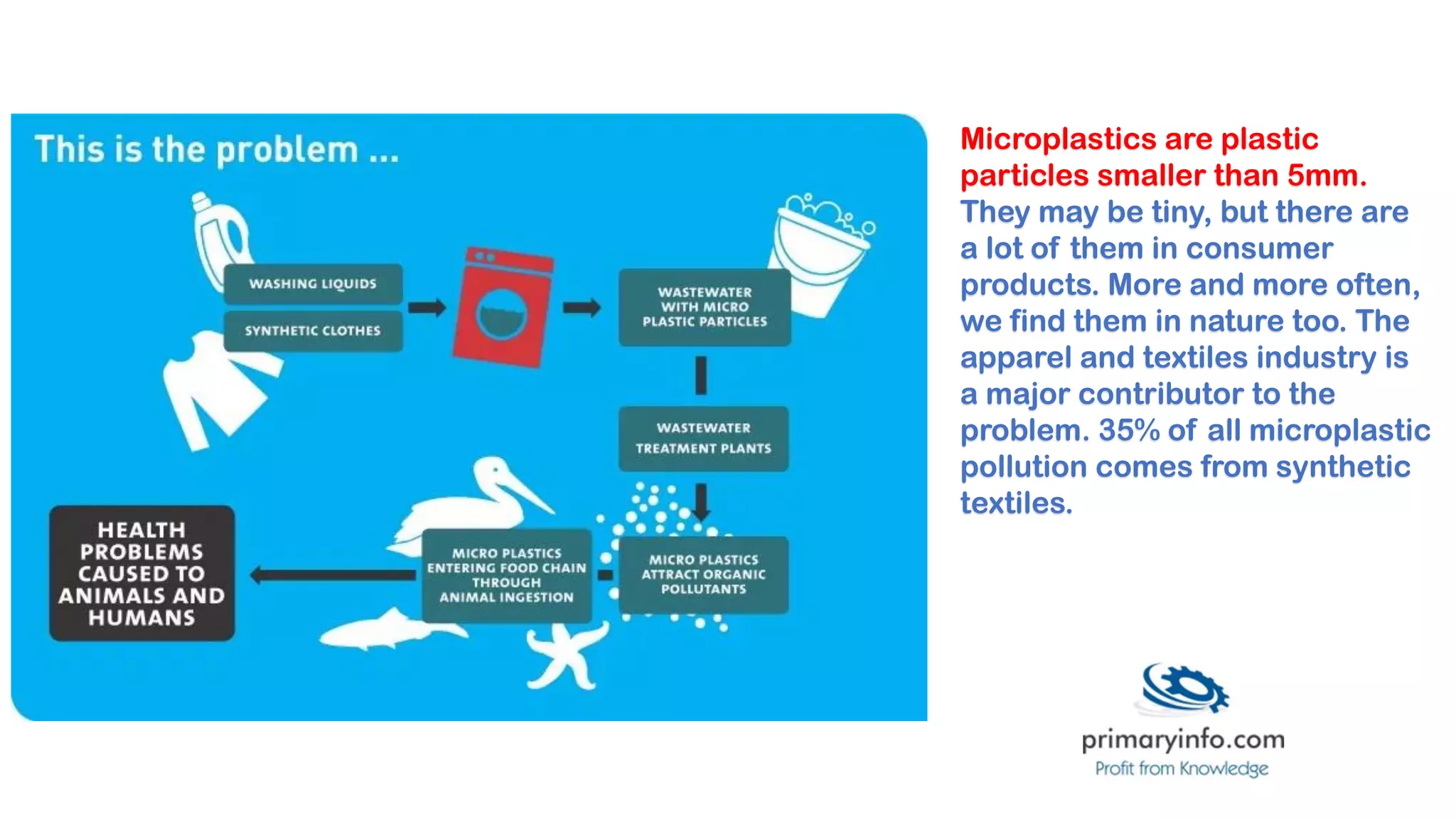 This is the problem ...

WASHING LIQUIDS

SYNTHETIC CLOTHES

WASTEWATER WITH MICRO PLASTIC PARTICLES

WASTEWATER TREATMENT PLANTS

MICRO PLASTICS ATTRACT ORGANIC POLLUTANTS

MICRO PLASTICS ENTERING FOOD CHAIN THROUGH ANIMAL INGESTION

HEALTH PROBLEMS CAUSED TO ANIMALS AND HUMANS

Microplastics are plastic particles smaller than 5mm. They may be tiny, but there are a lot of them in consumer products. More and more often, we find them in nature too. The apparel and textiles industry is a major contributor to the problem. 35% of all microplastic pollution comes from synthetic textiles.

primaryinfo.com
Profit from Knowledge